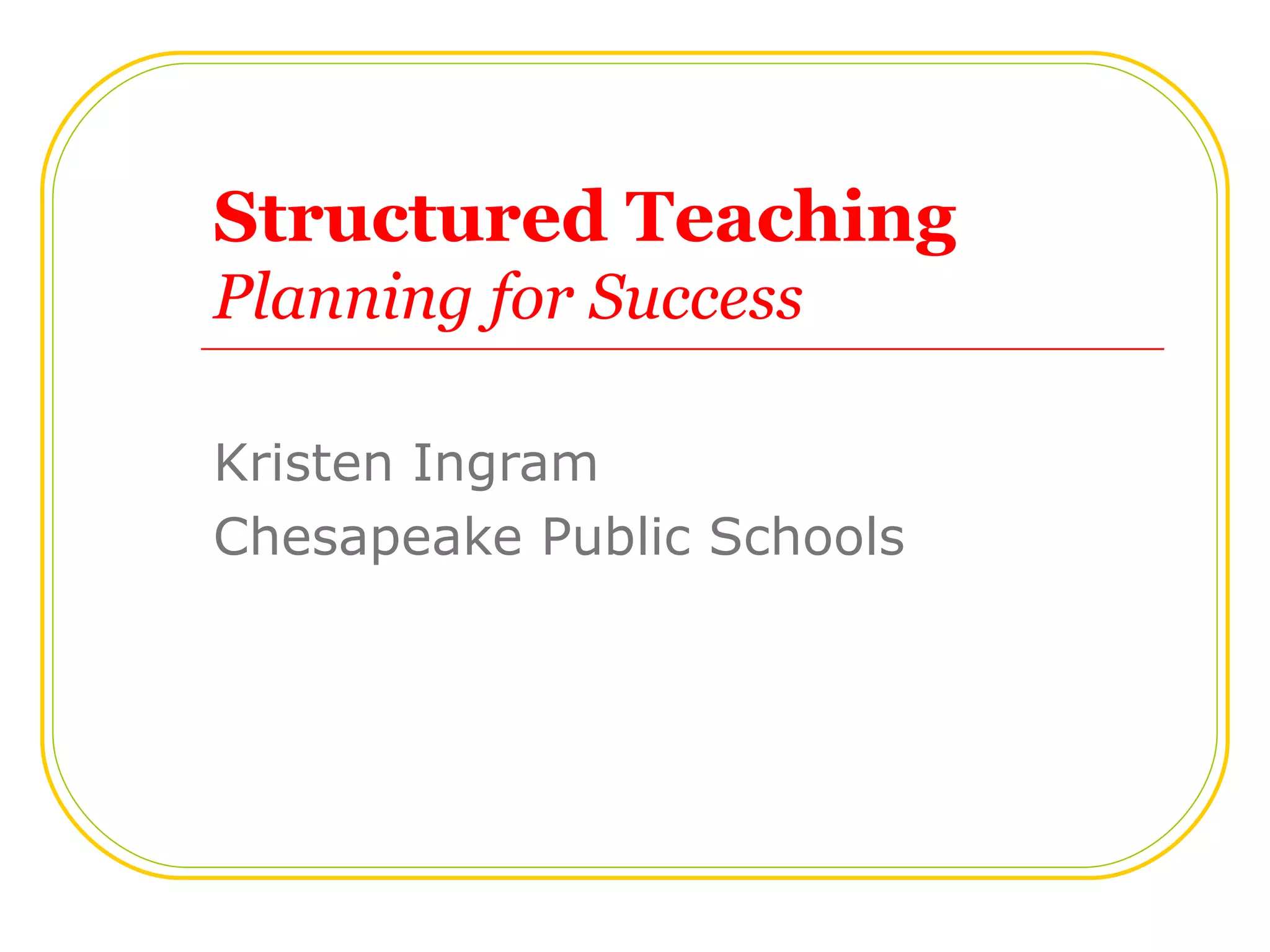 Structured Teaching
Planning for Success

Kristen Ingram
Chesapeake Public Schools